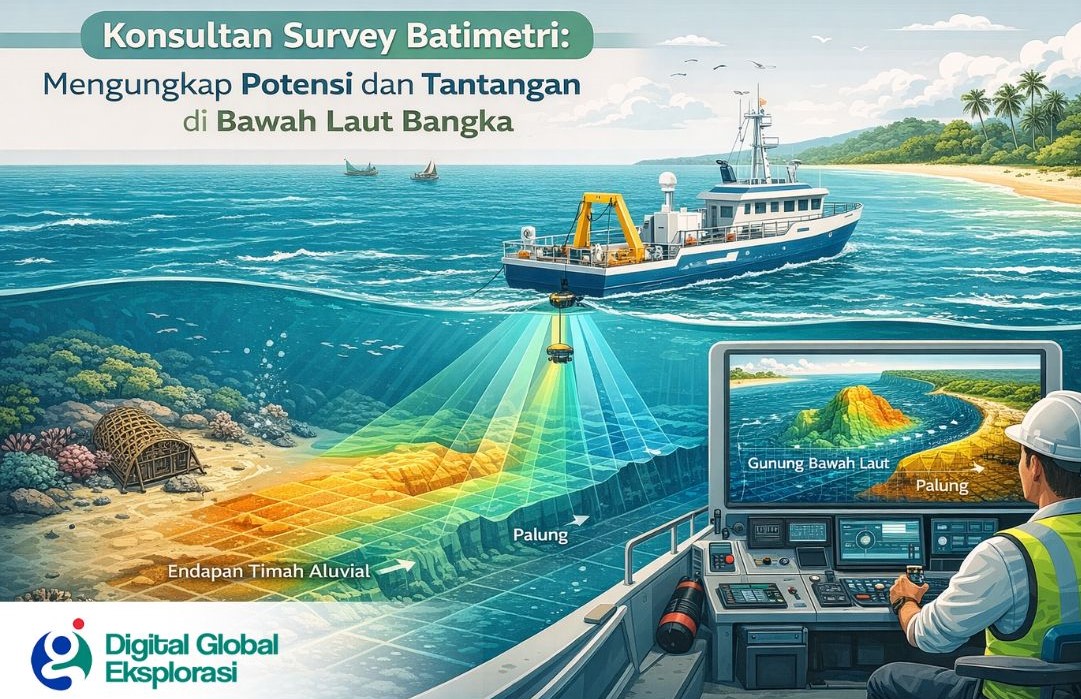 Konsultan Survey Batimetri:
Mengungkap Potensi dan Tantangan di Bawah Laut Bangka

Gunung Bawah Laut

Palung

Palung

Endapan Timah Aluvial

Digital Global Eksplorasi